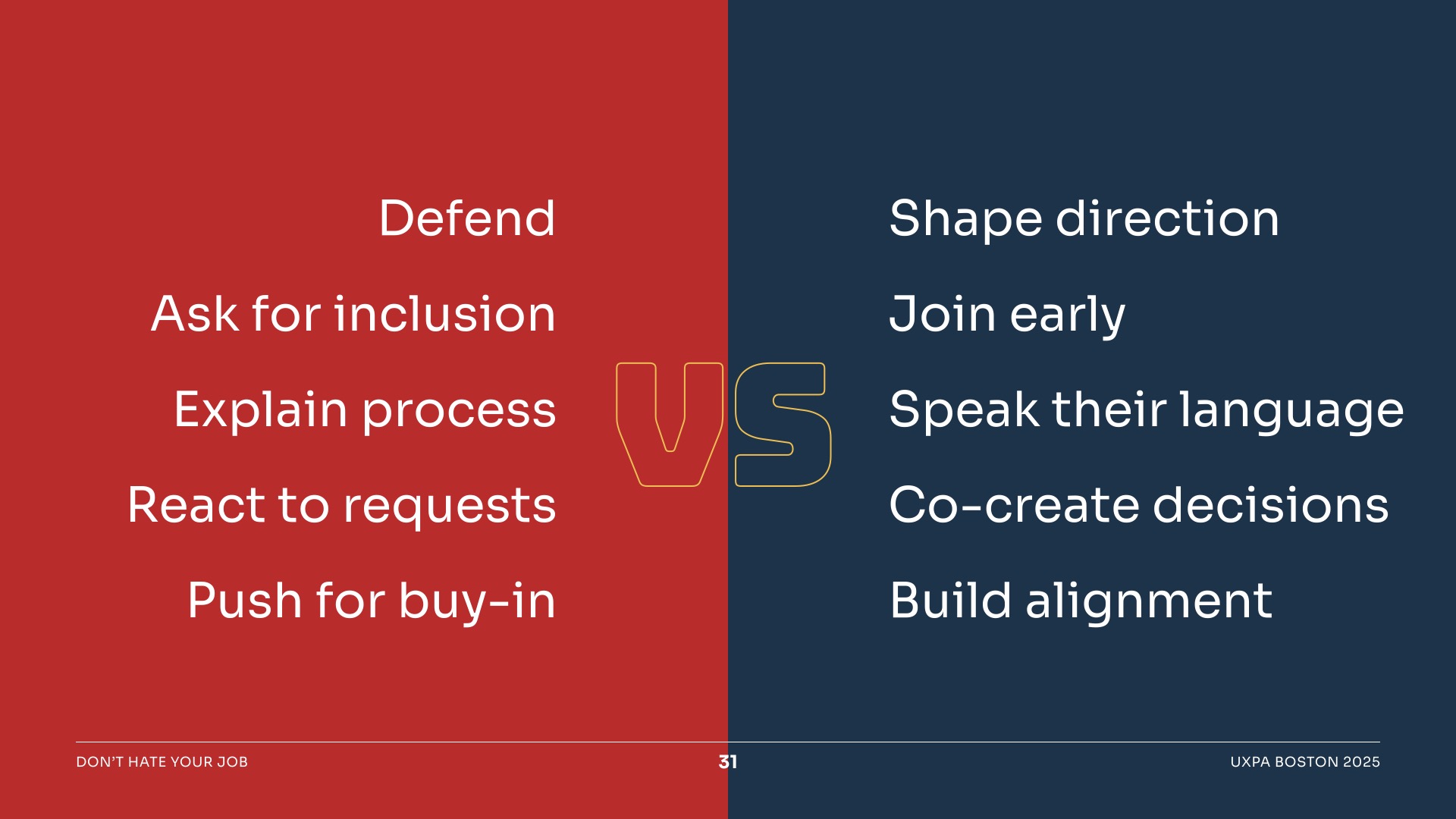 Defend

Ask for inclusion

Explain process

React to requests

Push for buy-in

VS

Shape direction

Join early

Speak their language

Co-create decisions

Build alignment

DON'T HATE YOUR JOB

31

UXPA BOSTON 2025